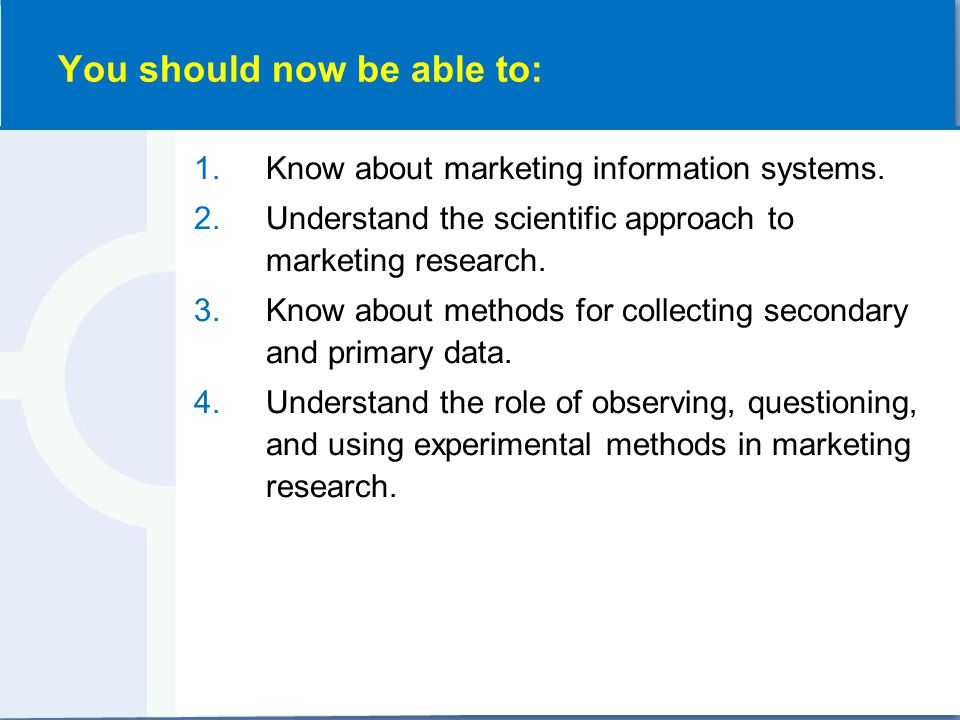 You should now be able to:

1. Know about marketing information systems.
2. Understand the scientific approach to marketing research.
3. Know about methods for collecting secondary and primary data.
4. Understand the role of observing, questioning, and using experimental methods in marketing research.